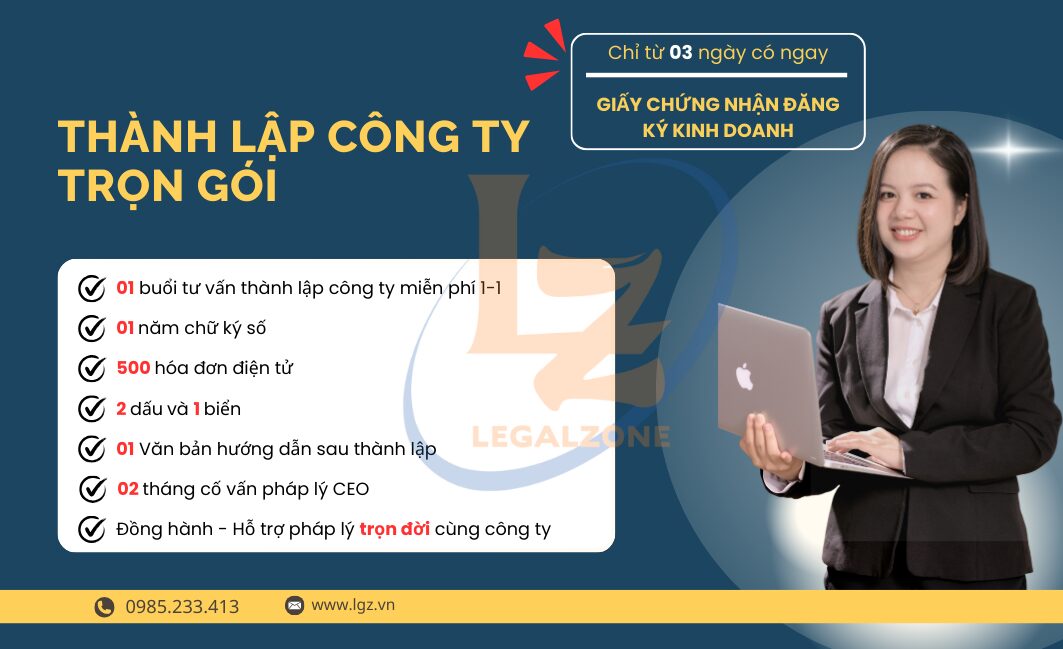 Chỉ từ 03 ngày có ngay

GIẤY CHỨNG NHẬN ĐĂNG KÝ KINH DOANH

THÀNH LẬP CÔNG TY TRỌN GÓI

01 buổi tư vấn thành lập công ty miễn phí 1-1

01 năm chữ ký số

500 hóa đơn điện tử

2 dấu và 1 biển

01 Văn bản hướng dẫn sau thành lập

02 tháng cố vấn pháp lý CEO

Đồng hành - Hỗ trợ pháp lý trọn đời cùng công ty

LZ

LEGALZONE

0985.233.413

www.lgz.vn